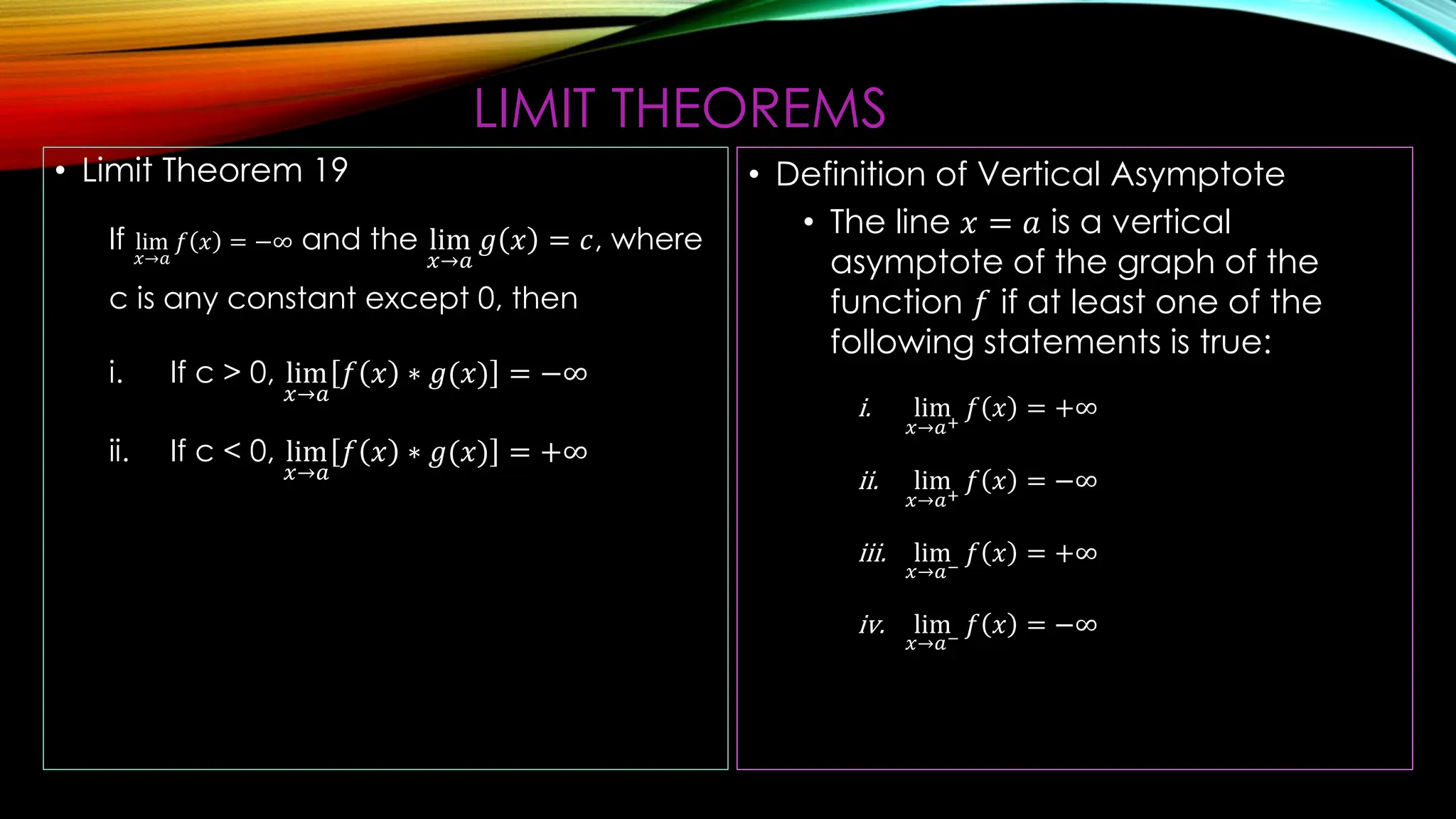 LIMIT THEOREMS

• Limit Theorem 19

If $\lim_{x \to a} f(x) = -\infty$ and the $\lim_{x \to a} g(x) = c$, where c is any constant except 0, then

i. If c > 0, $\lim_{x \to a}[f(x) * g(x)] = -\infty$

ii. If c < 0, $\lim_{x \to a}[f(x) * g(x)] = +\infty$

• Definition of Vertical Asymptote

• The line $x = a$ is a vertical asymptote of the graph of the function $f$ if at least one of the following statements is true:

i. $\lim_{x \to a^+} f(x) = +\infty$

ii. $\lim_{x \to a^+} f(x) = -\infty$

iii. $\lim_{x \to a^-} f(x) = +\infty$

iv. $\lim_{x \to a^-} f(x) = -\infty$